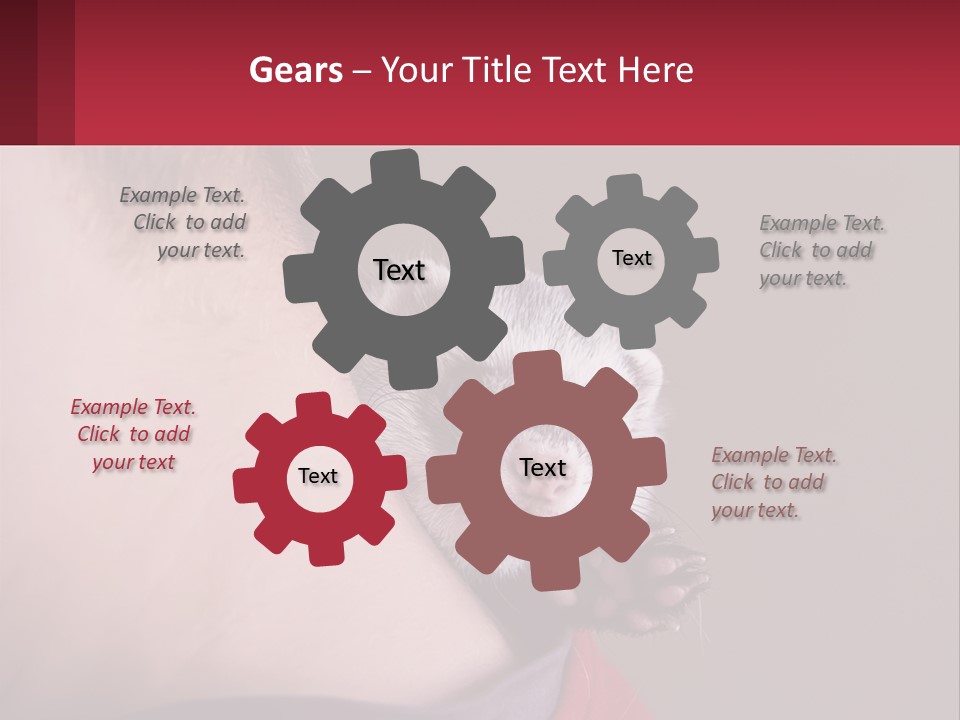 Gears – Your Title Text Here

Example Text. Click to add your text.

Text

Text

Example Text. Click to add your text.

Example Text. Click to add your text

Text

Text

Example Text. Click to add your text.